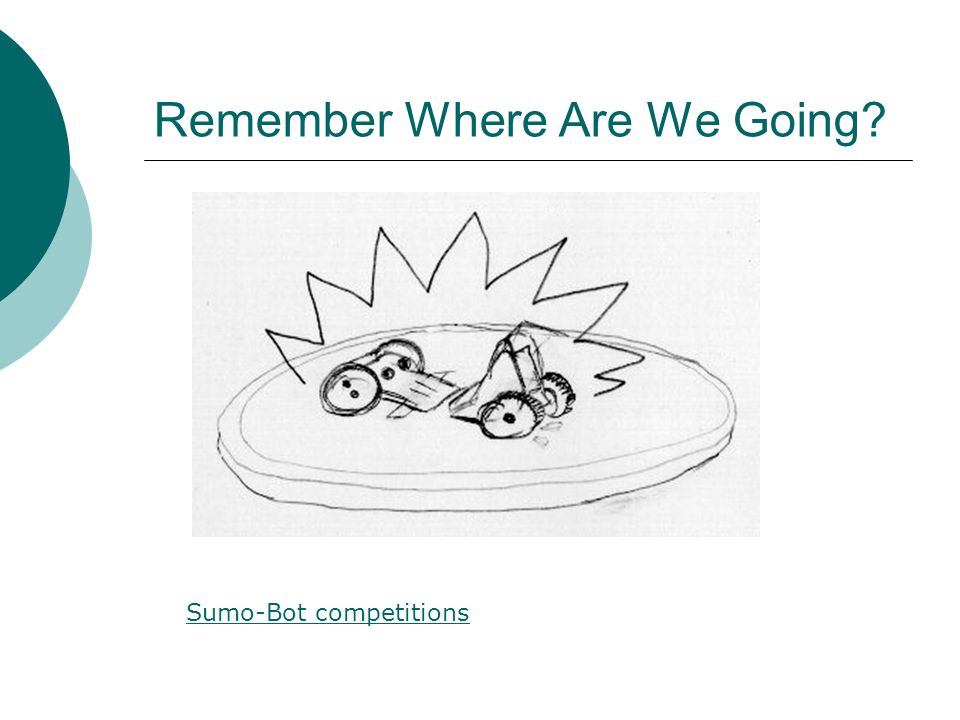 Remember Where Are We Going?

Sumo-Bot competitions